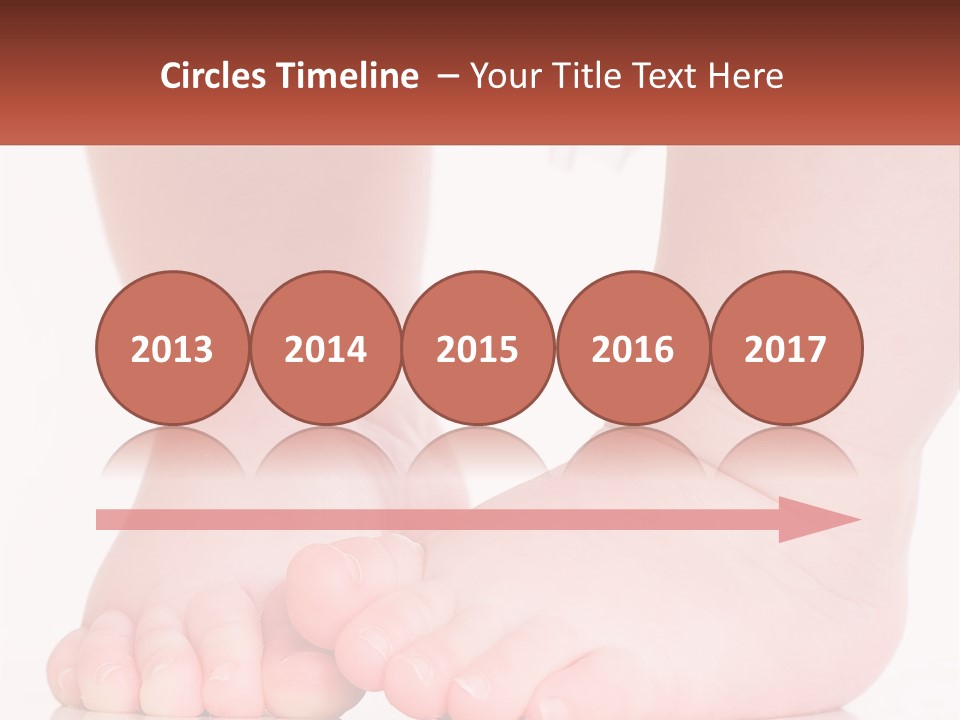 Circles Timeline – Your Title Text Here

2013 2014 2015 2016 2017